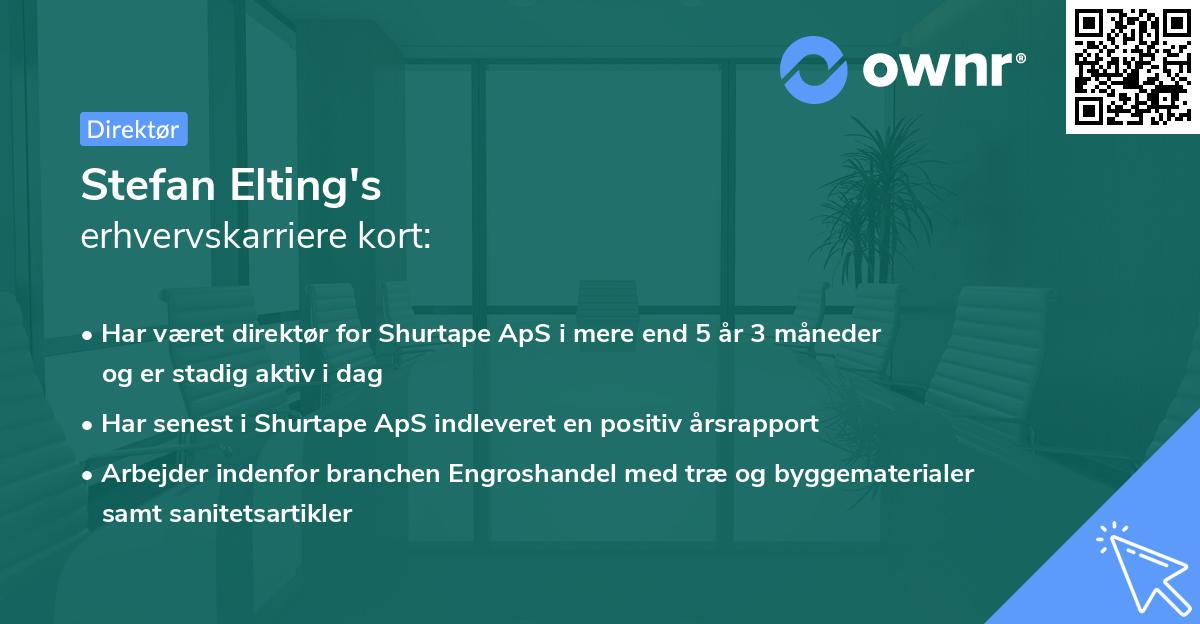 ownr®

Direktør

Stefan Elting's
erhvervskarriere kort:

• Har været direktør for Shurtape ApS i mere end 5 år 3 måneder og er stadig aktiv i dag

• Har senest i Shurtape ApS indleveret en positiv årsrapport

• Arbejder indenfor branchen Engroshandel med træ og byggematerialer samt sanitetsartikler